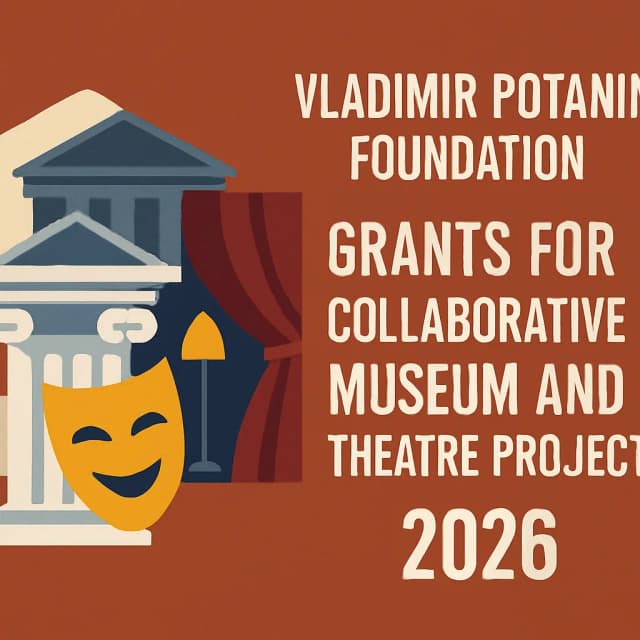 VLADIMIR POTANIN FOUNDATION

GRANTS FOR COLLABORATIVE MUSEUM AND THEATRE PROJECT

2026